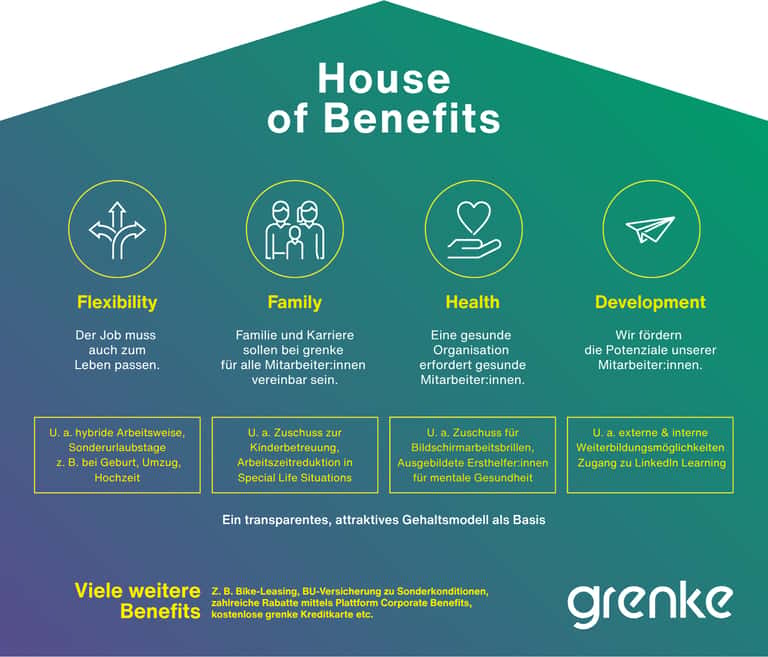 House of Benefits

Flexibility

Der Job muss auch zum Leben passen.

U. a. hybride Arbeitsweise, Sonderurlaubstage z. B. bei Geburt, Umzug, Hochzeit

Family

Familie und Karriere sollen bei grenke für alle Mitarbeiter:innen vereinbar sein.

U. a. Zuschuss zur Kinderbetreuung, Arbeitszeitreduktion in Special Life Situations

Health

Eine gesunde Organisation erfordert gesunde Mitarbeiter:innen.

U. a. Zuschuss für Bildschirmarbeitsbrillen, Ausgebildete Ersthelfer:innen für mentale Gesundheit

Development

Wir fördern die Potenziale unserer Mitarbeiter:innen.

U. a. externe & interne Weiterbildungsmöglichkeiten Zugang zu LinkedIn Learning

Ein transparentes, attraktives Gehaltsmodell als Basis

Viele weitere Benefits

Z. B. Bike-Leasing, BU-Versicherung zu Sonderkonditionen, zahlreiche Rabatte mittels Plattform Corporate Benefits, kostenlose grenke Kreditkarte etc.

grenke